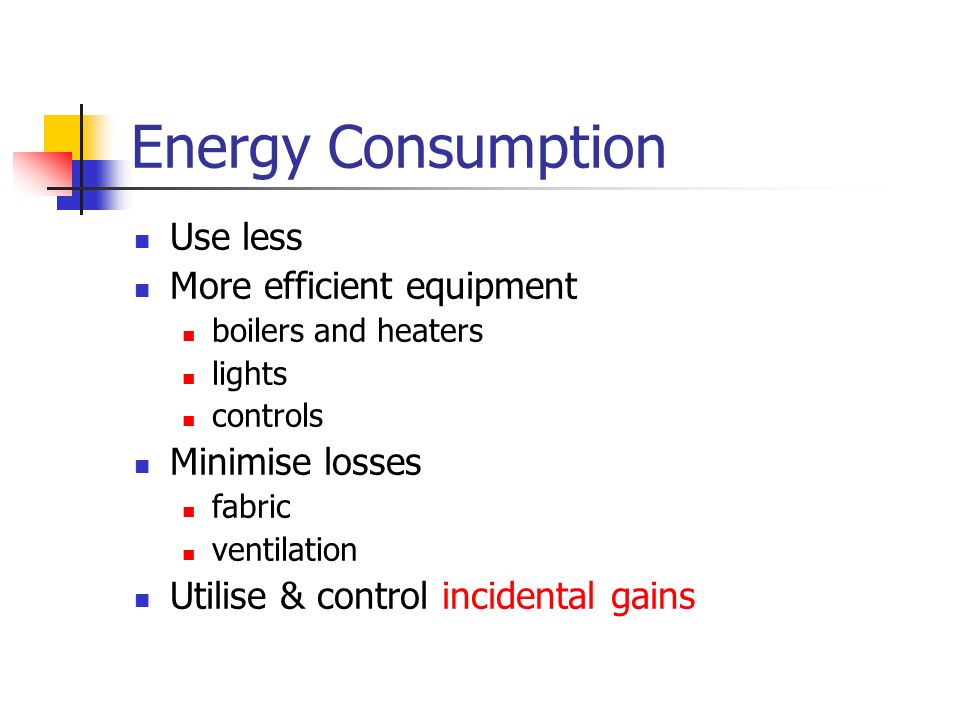 Energy Consumption

- Use less
- More efficient equipment
  - boilers and heaters
  - lights
  - controls
- Minimise losses
  - fabric
  - ventilation
- Utilise & control incidental gains